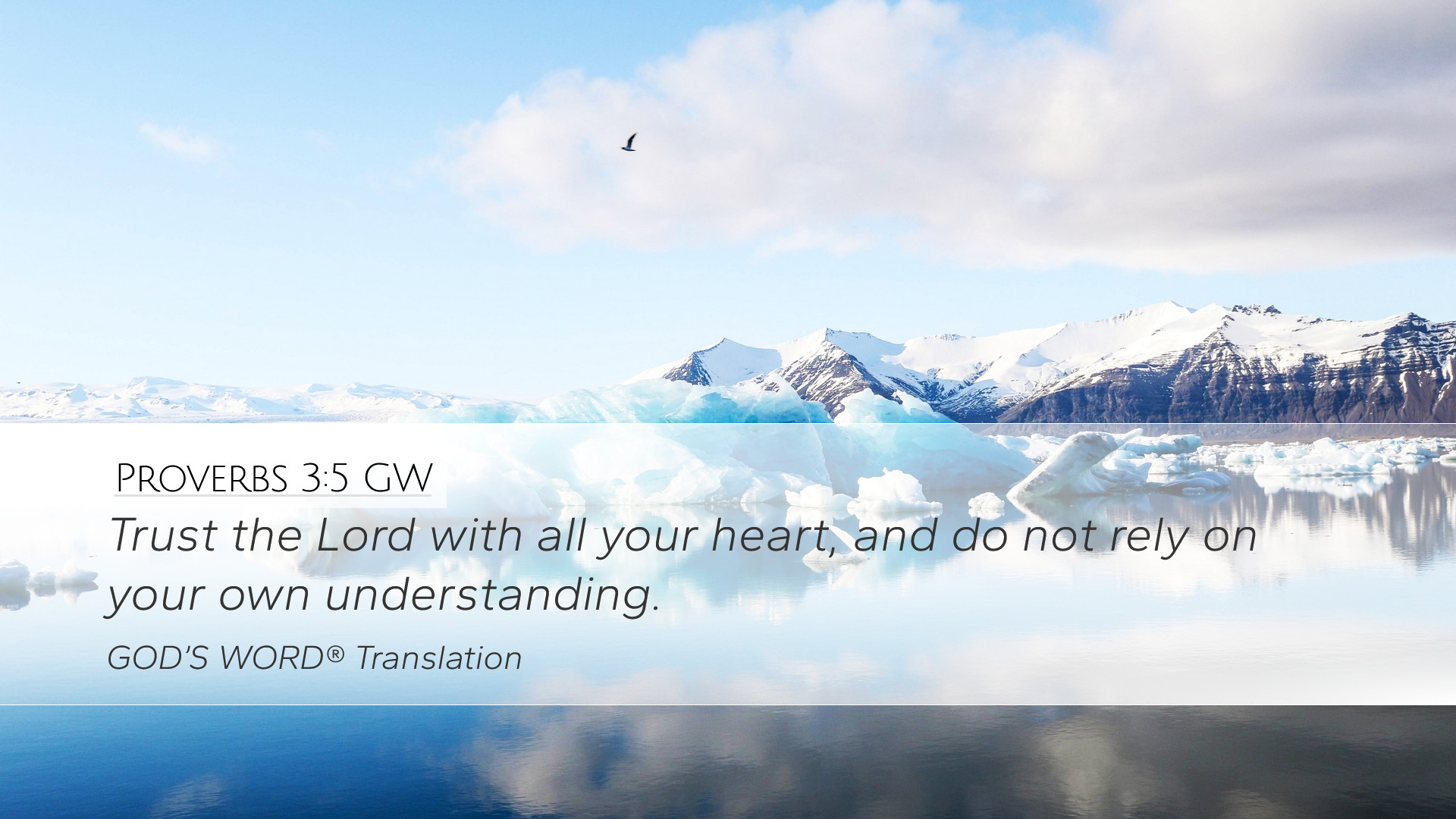 Proverbs 3:5 GW

Trust the Lord with all your heart, and do not rely on your own understanding.

GOD'S WORD® Translation